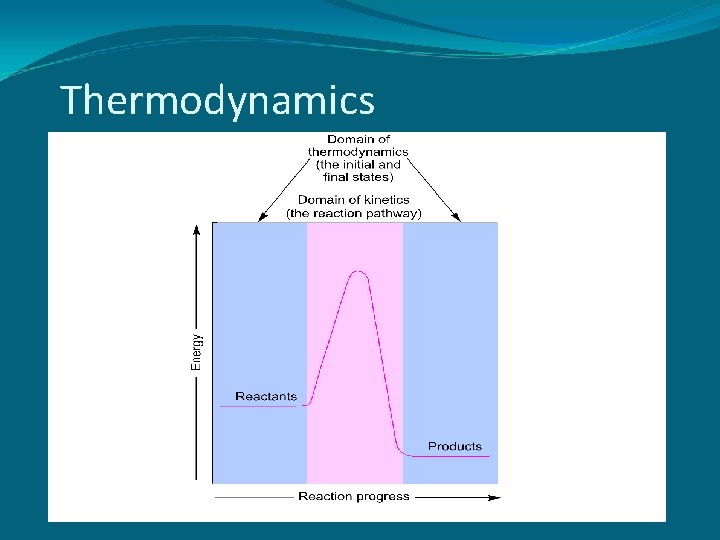 Thermodynamics

Domain of thermodynamics (the initial and final states)

Domain of kinetics (the reaction pathway)

Energy

Reactants

Products

Reaction progress